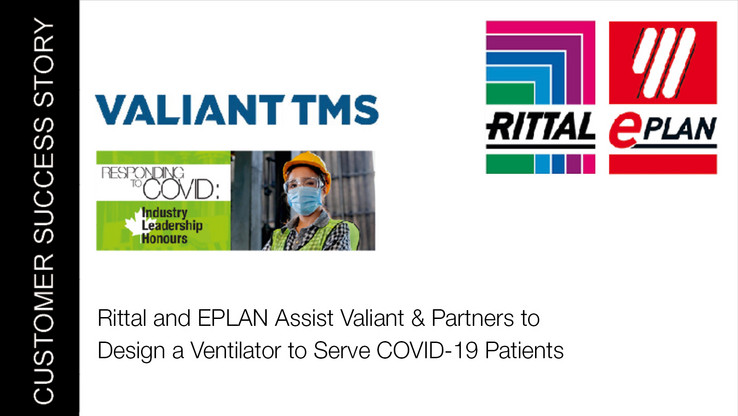 CUSTOMER SUCCESS STORY

VALIANT TMS

RESPONDING TO COVID:

Industry Leadership Honours

RITTAL

ePLAN

Rittal and EPLAN Assist Valiant & Partners to Design a Ventilator to Serve COVID-19 Patients